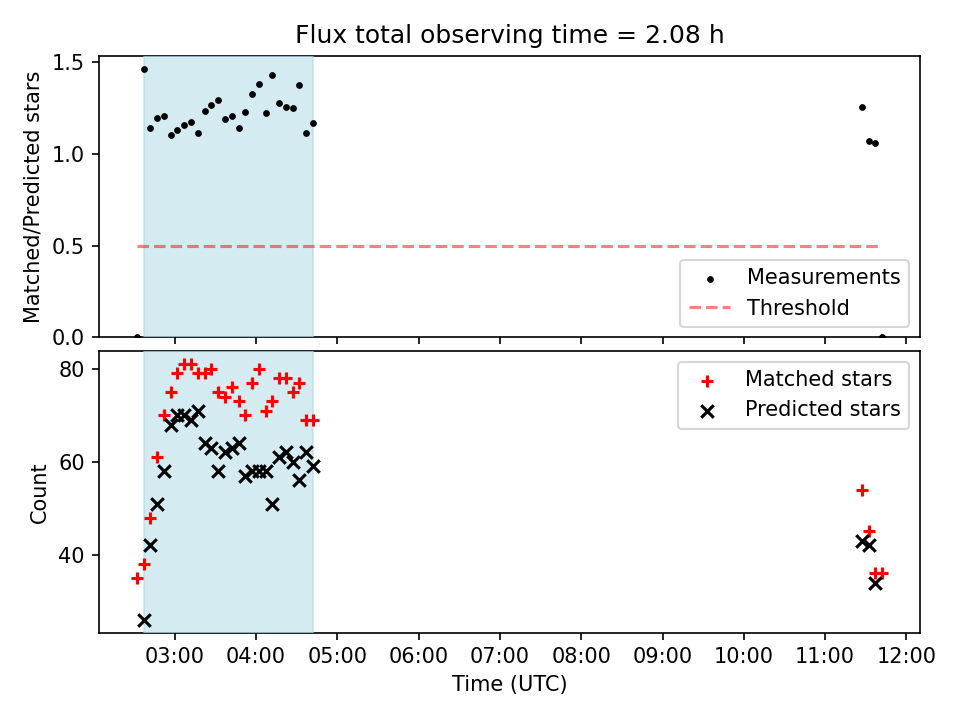 Flux total observing time = 2.08 h

Matched/Predicted stars

1.5
1.0
0.5
0.0

Measurements
Threshold

Count

80
60
40

Matched stars
Predicted stars

03:00 04:00 05:00 06:00 07:00 08:00 09:00 10:00 11:00 12:00

Time (UTC)